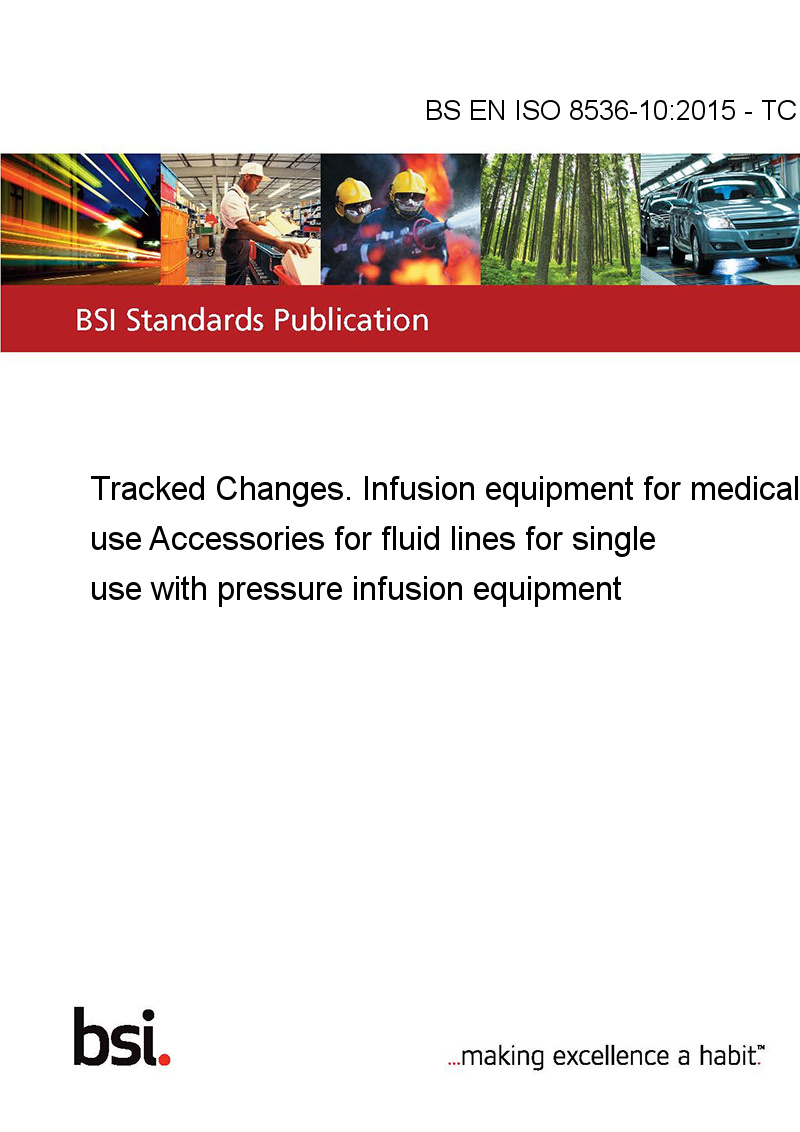 BS EN ISO 8536-10:2015 - TC

BSI Standards Publication

Tracked Changes. Infusion equipment for medical use Accessories for fluid lines for single use with pressure infusion equipment

bsi.

...making excellence a habit.™